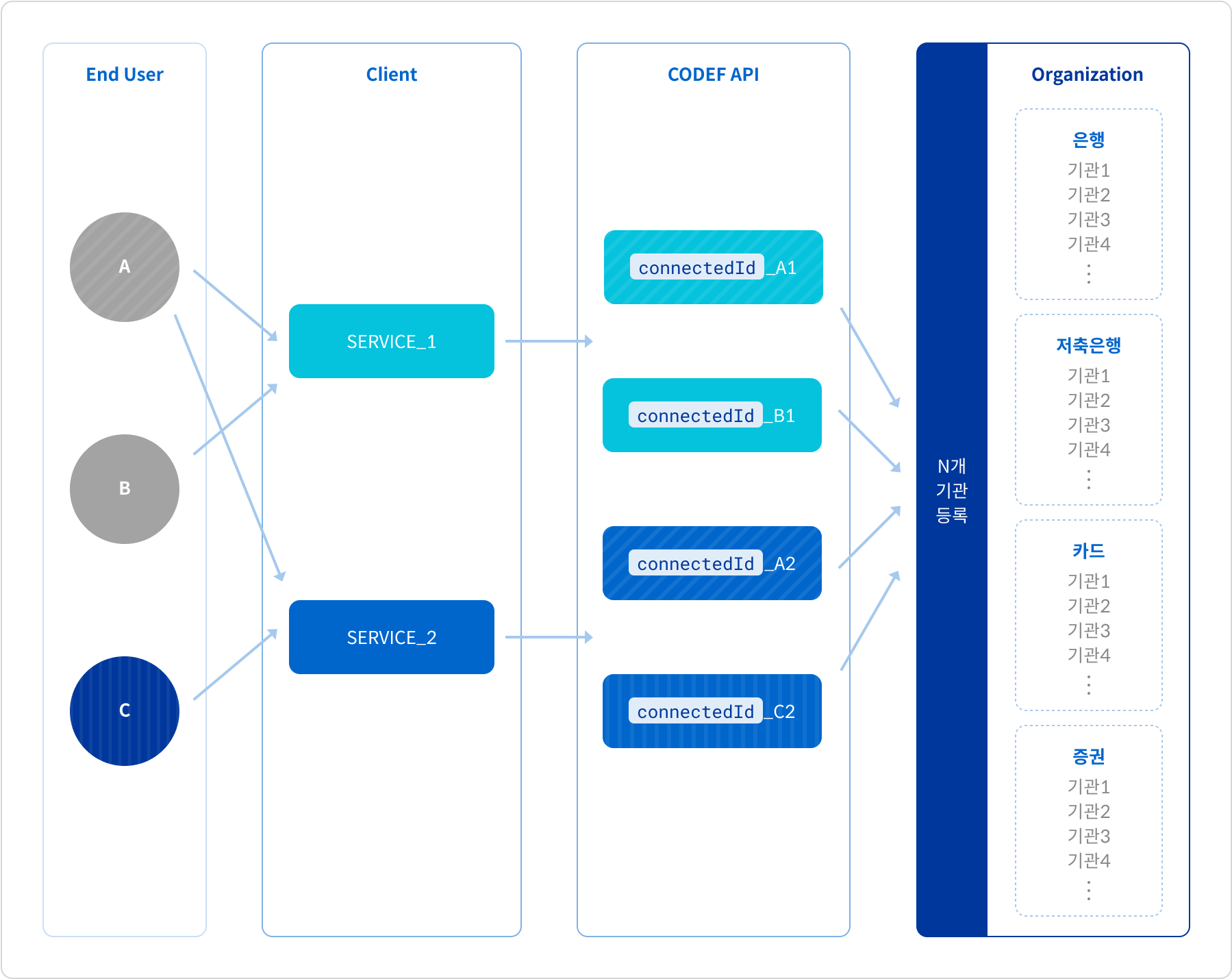 End User

A

B

C

Client

SERVICE_1

SERVICE_2

CODEF API

connectedId_A1

connectedId_B1

connectedId_A2

connectedId_C2

N개 기관 등록

Organization

은행
기관1
기관2
기관3
기관4
⋮

저축은행
기관1
기관2
기관3
기관4
⋮

카드
기관1
기관2
기관3
기관4
⋮

증권
기관1
기관2
기관3
기관4
⋮